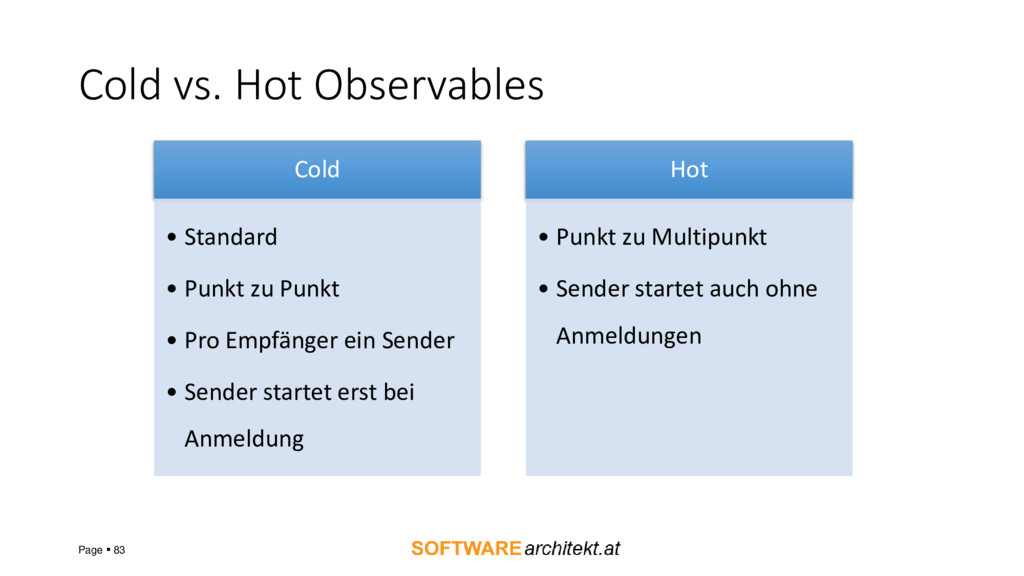 Cold vs. Hot Observables

Cold

• Standard
• Punkt zu Punkt
• Pro Empfänger ein Sender
• Sender startet erst bei Anmeldung

Hot

• Punkt zu Multipunkt
• Sender startet auch ohne Anmeldungen

Page ▪ 83

SOFTWAREarchitekt.at